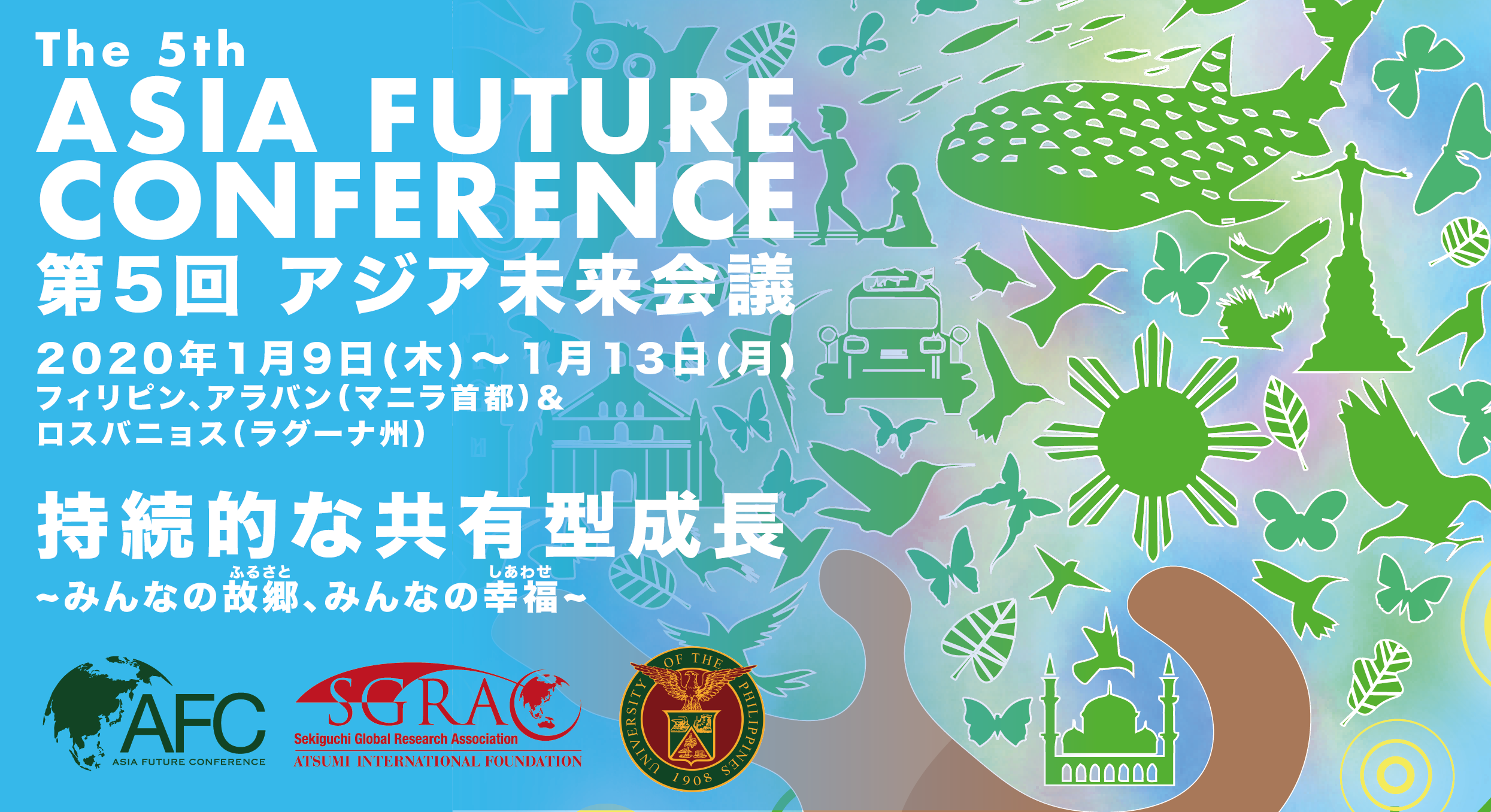 The 5th
ASIA FUTURE CONFERENCE
第5回 アジア未来会議
2020年1月9日(木)〜1月13日(月)
フィリピン、アラバン(マニラ首都)&
ロスバニョス(ラグーナ州)

持続的な共有型成長
~みんなの故郷(ふるさと)、みんなの幸福(しあわせ)~

AFC
ASIA FUTURE CONFERENCE

SGRA
Sekiguchi Global Research Association
ATSUMI INTERNATIONAL FOUNDATION

UNIVERSITY OF THE PHILIPPINES
1908